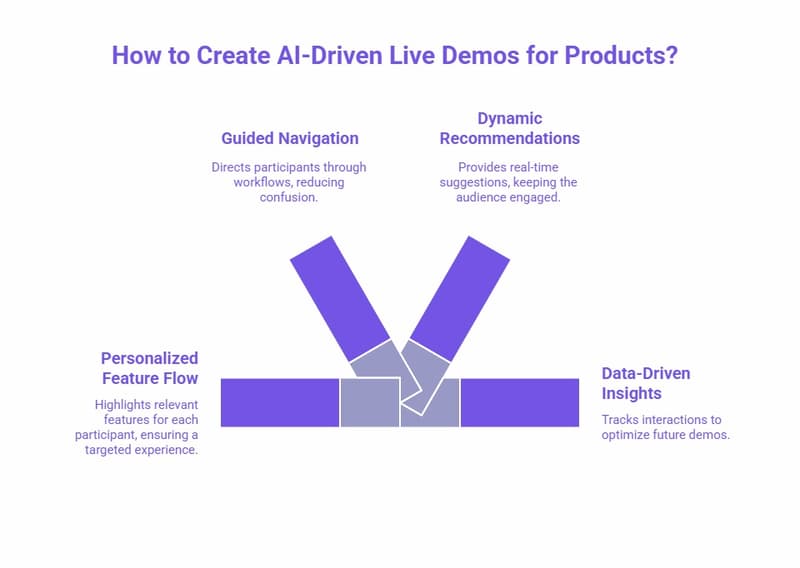 How to Create AI-Driven Live Demos for Products?

Guided Navigation

Directs participants through workflows, reducing confusion.

Dynamic Recommendations

Provides real-time suggestions, keeping the audience engaged.

Personalized Feature Flow

Highlights relevant features for each participant, ensuring a targeted experience.

Data-Driven Insights

Tracks interactions to optimize future demos.